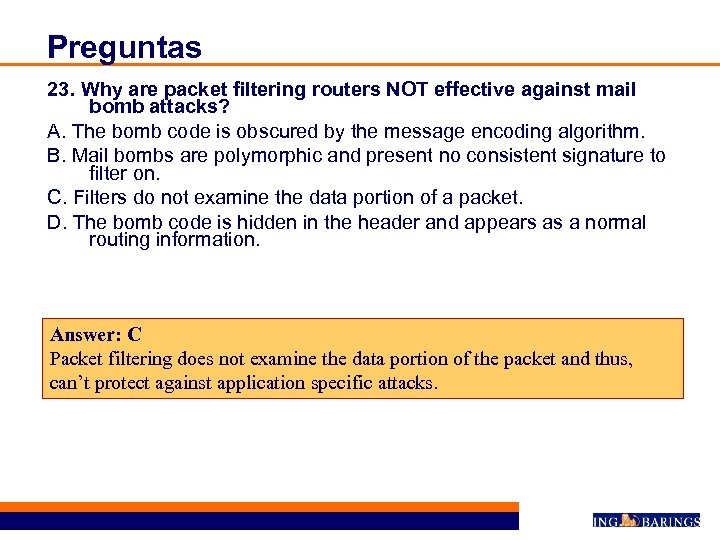 Preguntas

23. Why are packet filtering routers NOT effective against mail bomb attacks?

A. The bomb code is obscured by the message encoding algorithm.

B. Mail bombs are polymorphic and present no consistent signature to filter on.

C. Filters do not examine the data portion of a packet.

D. The bomb code is hidden in the header and appears as a normal routing information.

Answer: C
Packet filtering does not examine the data portion of the packet and thus, can't protect against application specific attacks.

ING BARINGS